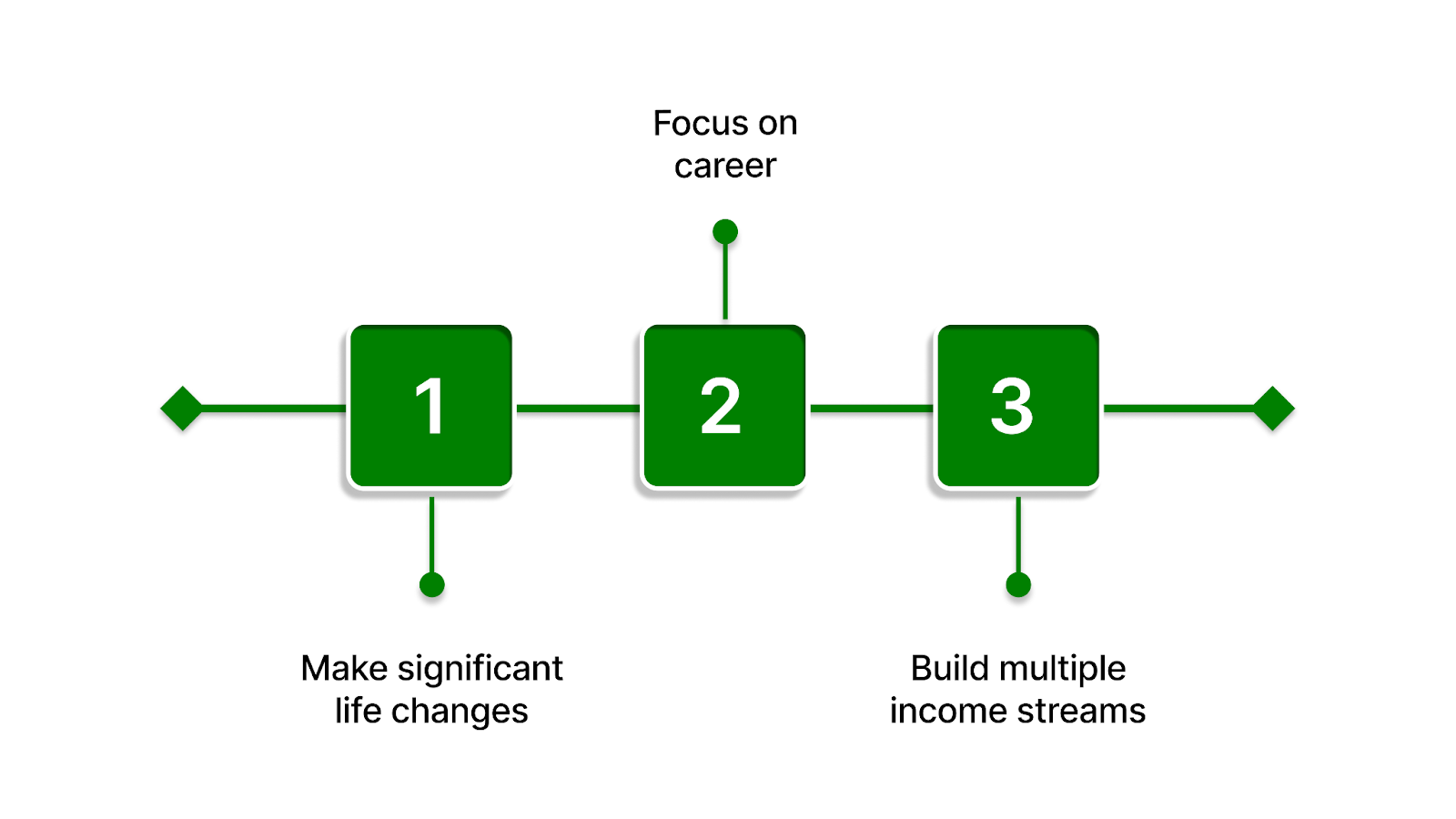 Focus on career

1

2

3

Make significant life changes

Build multiple income streams